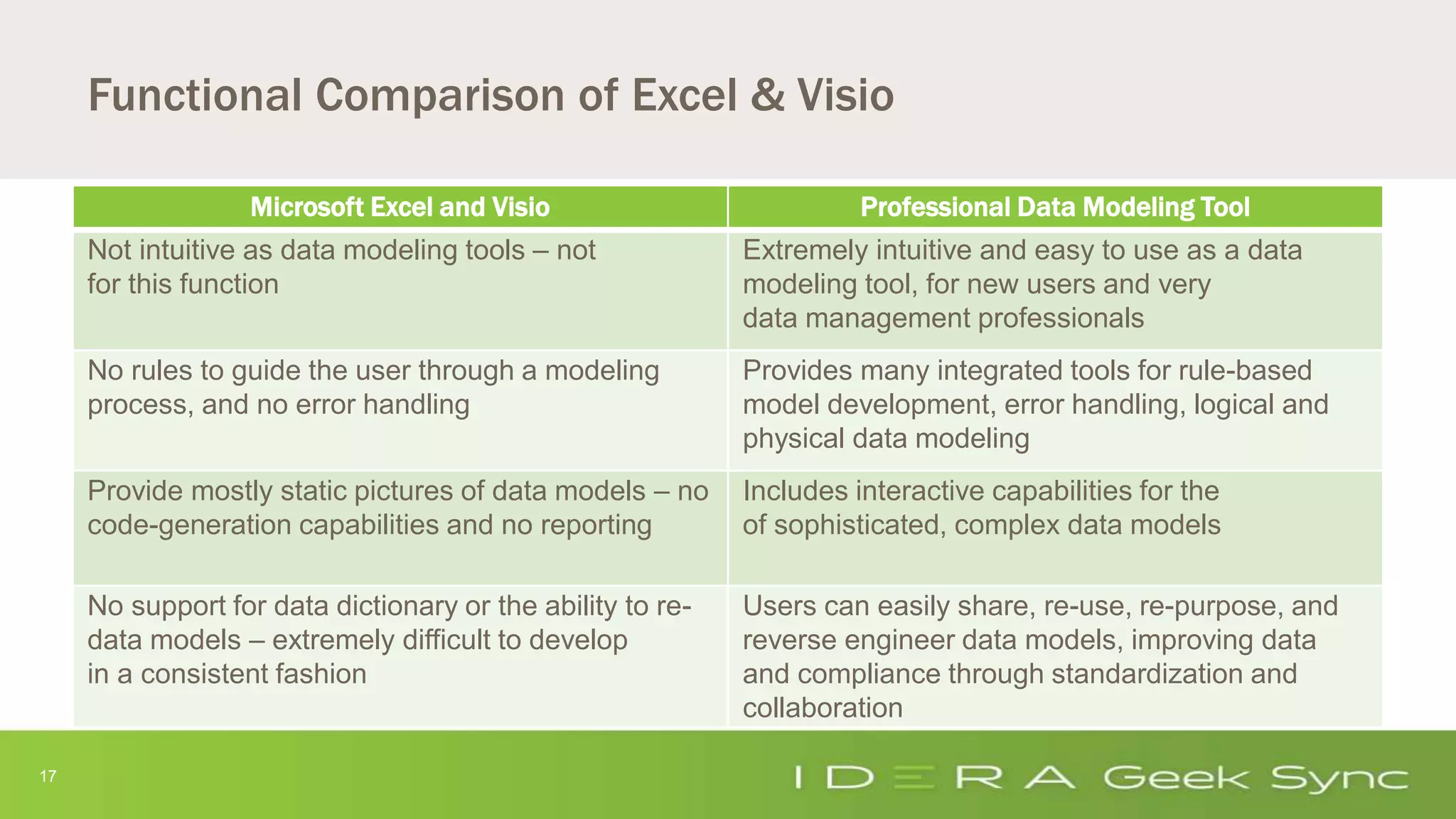 Functional Comparison of Excel & Visio

| Microsoft Excel and Visio | Professional Data Modeling Tool |
|---|---|
| Not intuitive as data modeling tools – not for this function | Extremely intuitive and easy to use as a data modeling tool, for new users and very data management professionals |
| No rules to guide the user through a modeling process, and no error handling | Provides many integrated tools for rule-based model development, error handling, logical and physical data modeling |
| Provide mostly static pictures of data models – no code-generation capabilities and no reporting | Includes interactive capabilities for the of sophisticated, complex data models |
| No support for data dictionary or the ability to re-data models – extremely difficult to develop in a consistent fashion | Users can easily share, re-use, re-purpose, and reverse engineer data models, improving data and compliance through standardization and collaboration |

17

IDERA Geek Sync